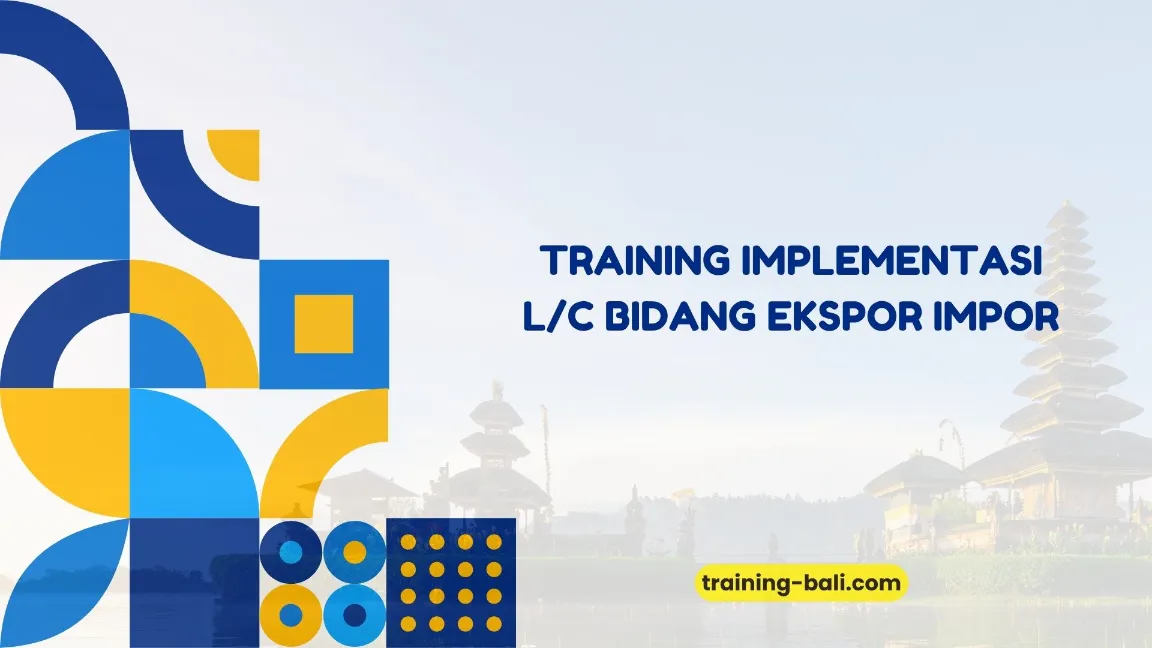 TRAINING IMPLEMENTASI L/C BIDANG EKSPOR IMPOR

training-bali.com